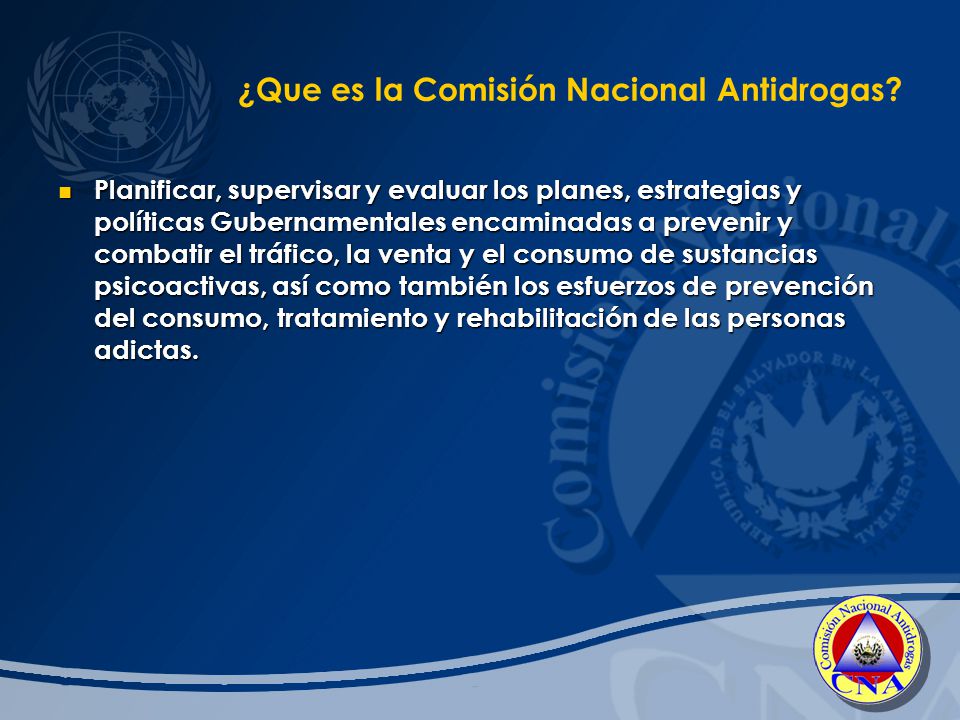 ¿Que es la Comisión Nacional Antidrogas?

Planificar, supervisar y evaluar los planes, estrategias y políticas Gubernamentales encaminadas a prevenir y combatir el tráfico, la venta y el consumo de sustancias psicoactivas, así como también los esfuerzos de prevención del consumo, tratamiento y rehabilitación de las personas adictas.

Comisión Nacional

REPUBLICA DE EL SALVADOR EN LA AMERICA CENTRAL

Comisión Nacional Antidrogas
CNA